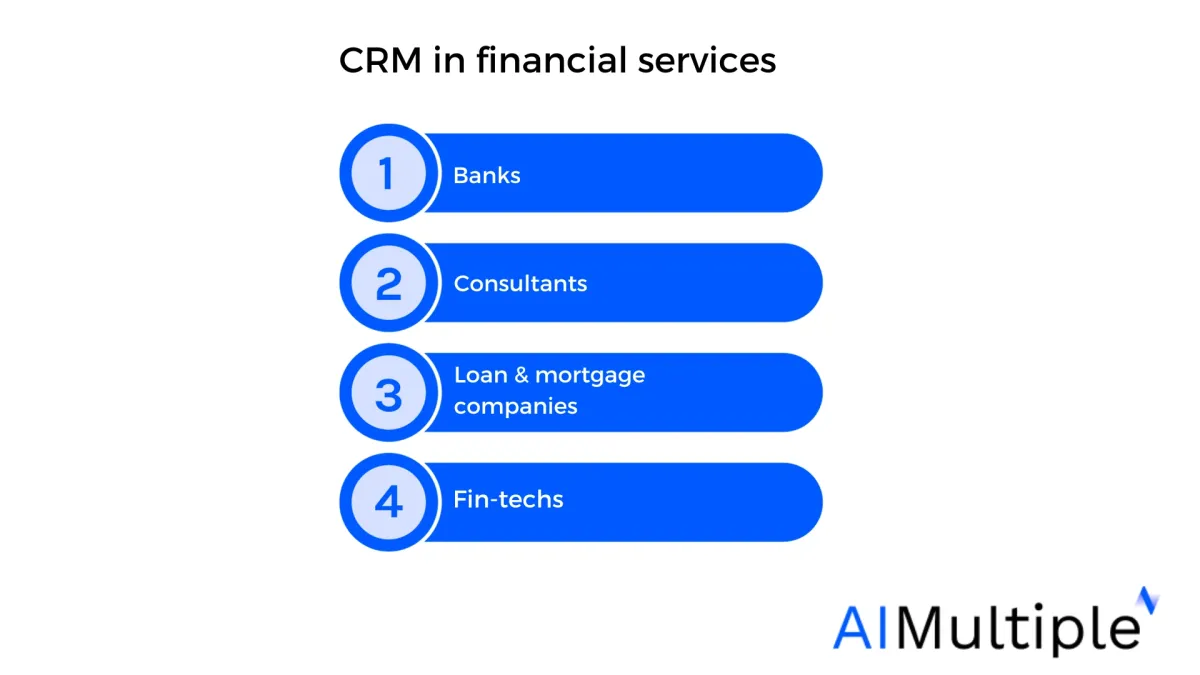 CRM in financial services

1 Banks

2 Consultants

3 Loan & mortgage companies

4 Fin-techs

AIMultiple